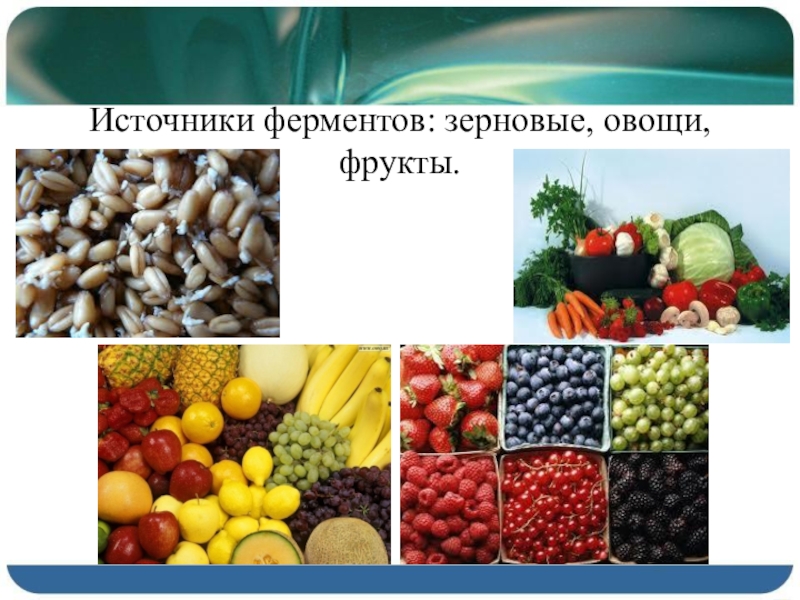 Источники ферментов: зерновые, овощи, фрукты.